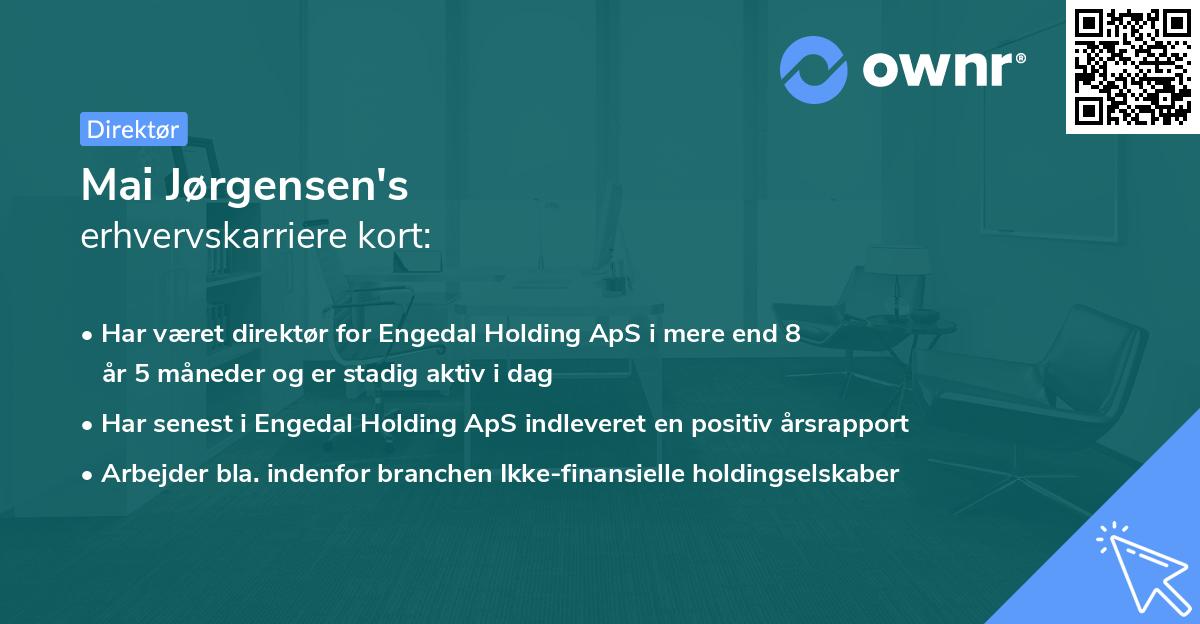 ownr®

Direktør

Mai Jørgensen's
erhvervskarriere kort:

• Har været direktør for Engedal Holding ApS i mere end 8 år 5 måneder og er stadig aktiv i dag

• Har senest i Engedal Holding ApS indleveret en positiv årsrapport

• Arbejder bla. indenfor branchen Ikke-finansielle holdingselskaber